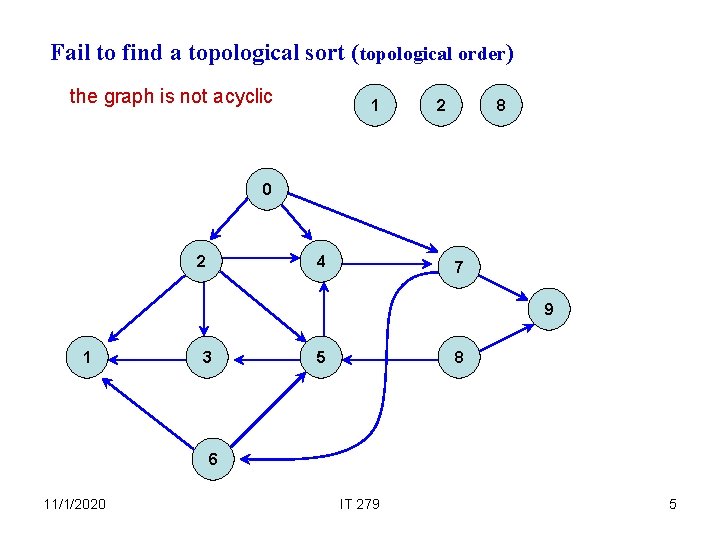 Fail to find a topological sort (topological order)

the graph is not acyclic

1 2 8

0
2
4
7
9
1
3
5
8
6

11/1/2020

IT 279

5